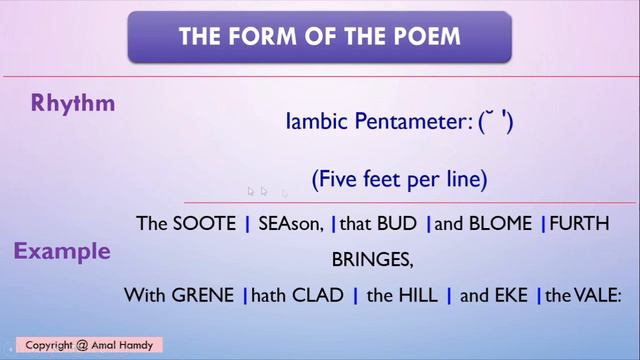 THE FORM OF THE POEM

Rhythm

Iambic Pentameter: (˘ ')

(Five feet per line)

Example

The SOOTE | SEAson, | that BUD | and BLOME | FURTH BRINGES,

With GRENE | hath CLAD | the HILL | and EKE | the VALE:

Copyright @ Amal Hamdy